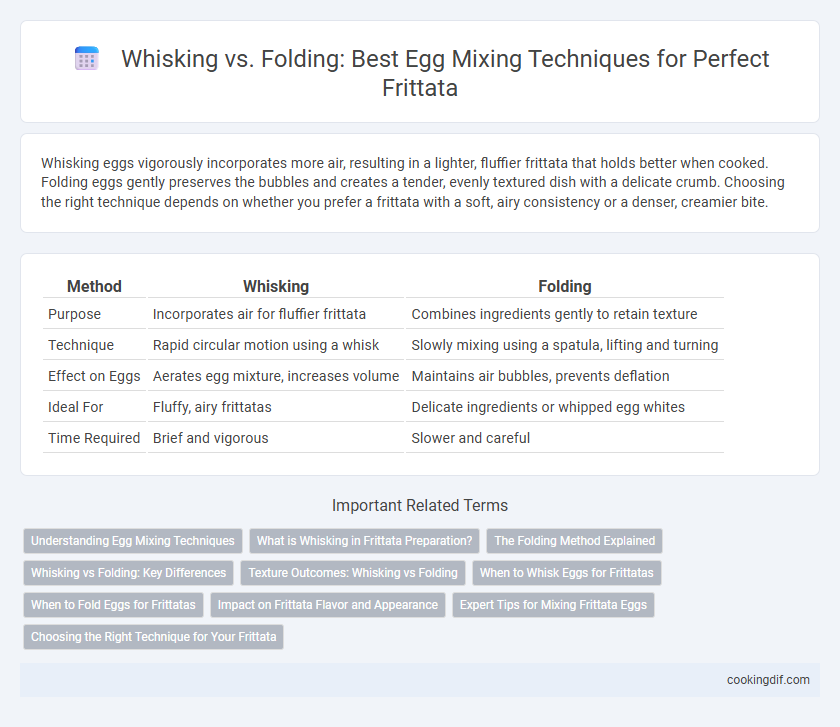 Whisking vs. Folding: Best Egg Mixing Techniques for Perfect Frittata

Whisking eggs vigorously incorporates more air, resulting in a lighter, fluffier frittata that holds better when cooked. Folding eggs gently preserves the bubbles and creates a tender, evenly textured dish with a delicate crumb. Choosing the right technique depends on whether you prefer a frittata with a soft, airy consistency or a denser, creamier bite.

| Method | Whisking | Folding |
|---|---|---|
| Purpose | Incorporates air for fluffier frittata | Combines ingredients gently to retain texture |
| Technique | Rapid circular motion using a whisk | Slowly mixing using a spatula, lifting and turning |
| Effect on Eggs | Aerates egg mixture, increases volume | Maintains air bubbles, prevents deflation |
| Ideal For | Fluffy, airy frittatas | Delicate ingredients or whipped egg whites |
| Time Required | Brief and vigorous | Slower and careful |

Important Related Terms

Understanding Egg Mixing Techniques
What is Whisking in Frittata Preparation?
The Folding Method Explained
Whisking vs Folding: Key Differences
Texture Outcomes: Whisking vs Folding
When to Whisk Eggs for Frittatas
When to Fold Eggs for Frittatas
Impact on Frittata Flavor and Appearance
Expert Tips for Mixing Frittata Eggs
Choosing the Right Technique for Your Frittata

cookingdif.com